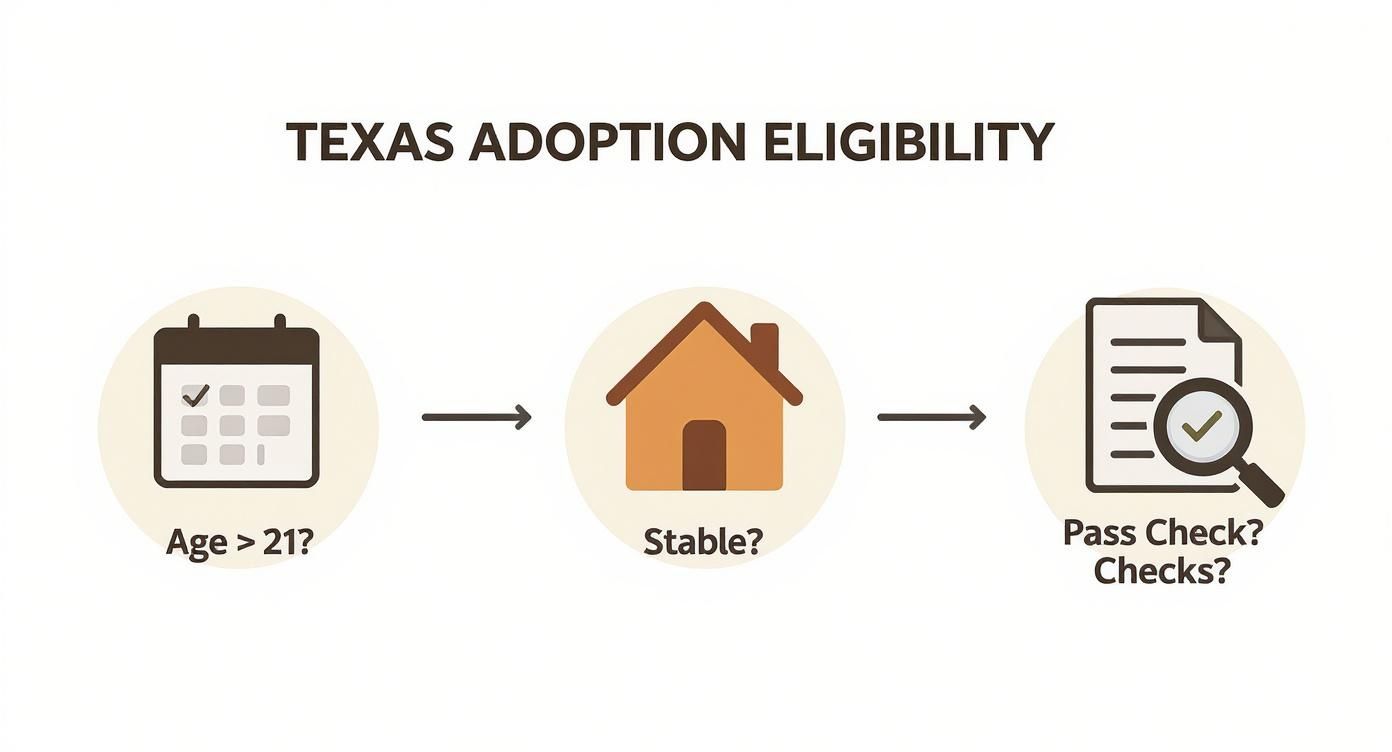 TEXAS ADOPTION ELIGIBILITY

Age > 21?

Stable?

Pass Check?
Checks?